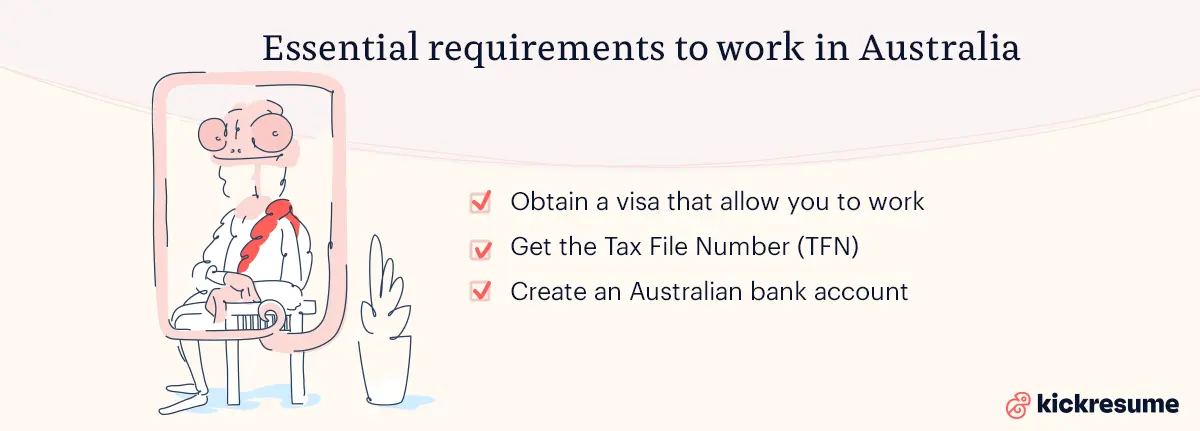 Essential requirements to work in Australia

Obtain a visa that allow you to work

Get the Tax File Number (TFN)

Create an Australian bank account

kickresume